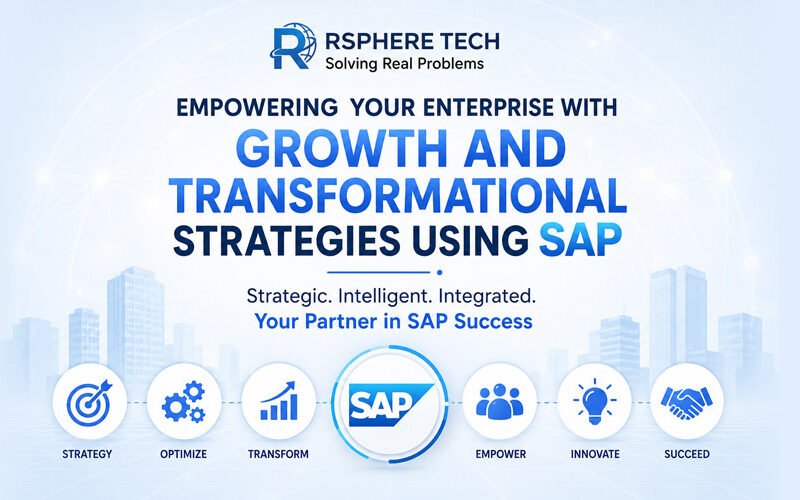 RSPHERE TECH
Solving Real Problems

EMPOWERING YOUR ENTERPRISE WITH
GROWTH AND TRANSFORMATIONAL
STRATEGIES USING SAP

Strategic. Intelligent. Integrated.
Your Partner in SAP Success

STRATEGY
OPTIMIZE
TRANSFORM
SAP
EMPOWER
INNOVATE
SUCCEED